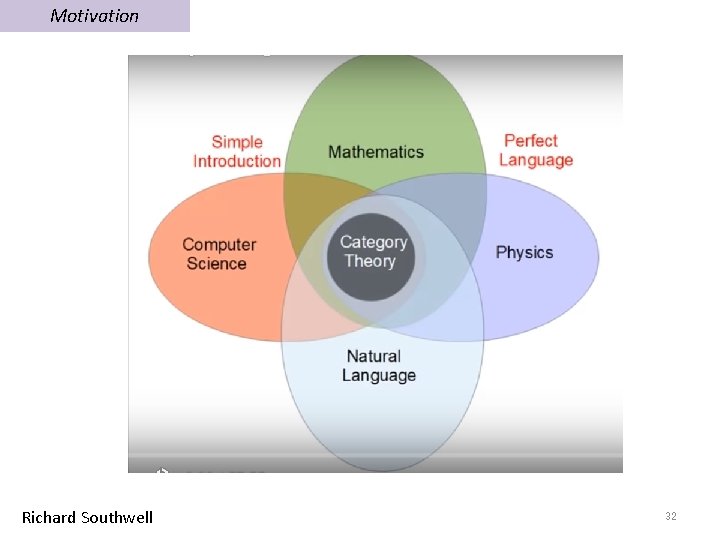 Motivation

Simple Introduction

Mathematics

Perfect Language

Computer Science

Category Theory

Physics

Natural Language

Richard Southwell

32